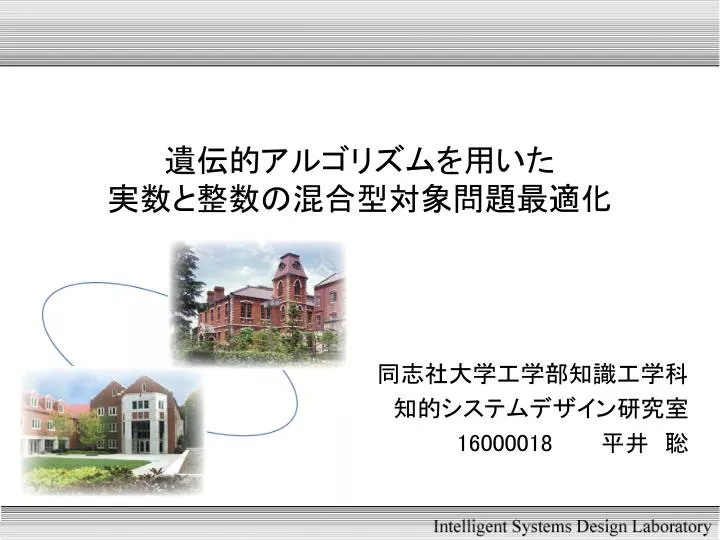 遺伝的アルゴリズムを用いた
実数と整数の混合型対象問題最適化

同志社大学工学部知識工学科
知的システムデザイン研究室
16000018　　平井　聡

Intelligent Systems Design Laboratory